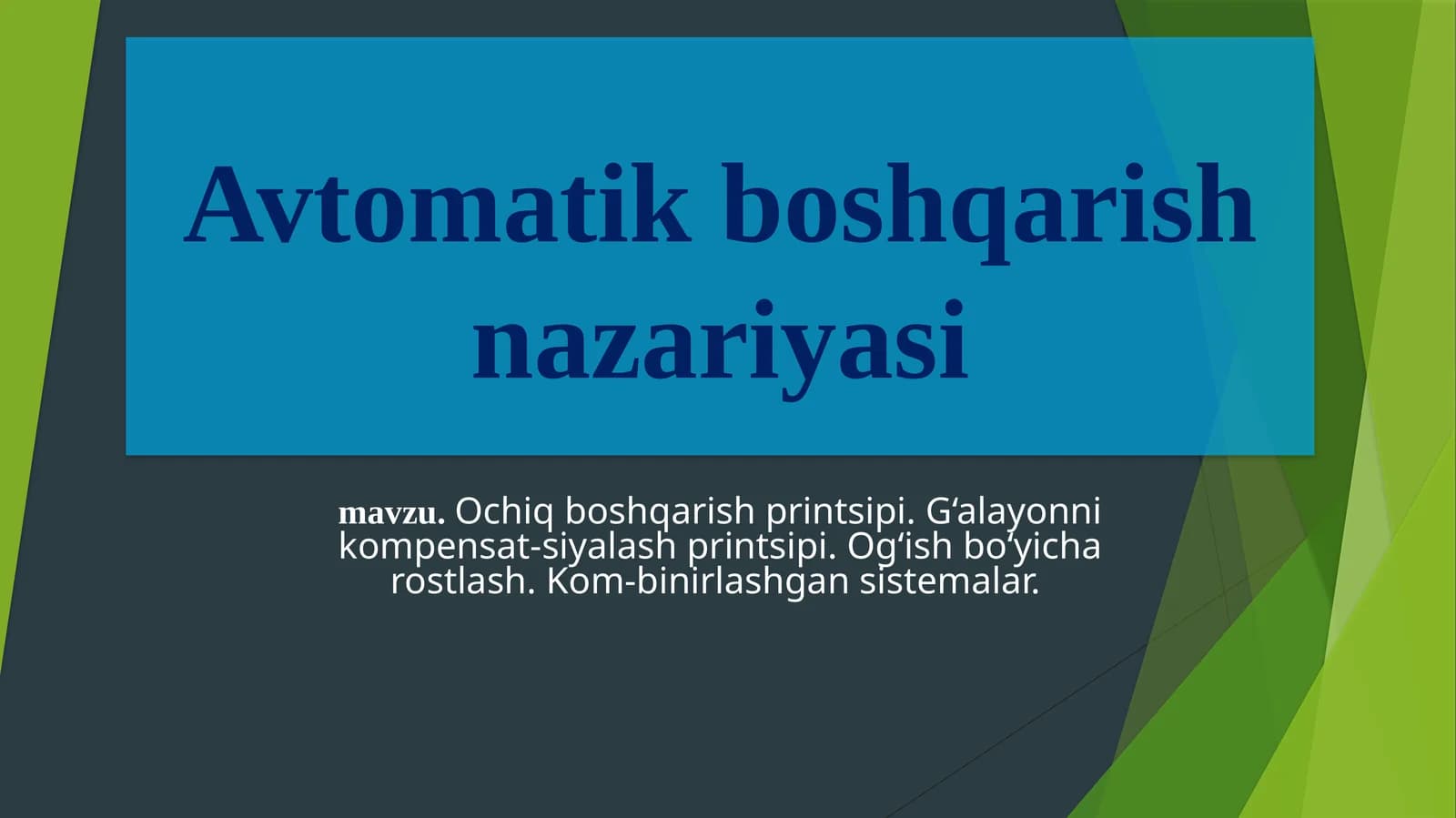 Avtomatik boshqarish nazariyasi

mavzu. Ochiq boshqarish printsipi. G‘alayonni kompensat-siyalash printsipi. Og‘ish bo‘yicha rostlash. Kom-binirlashgan sistemalar.